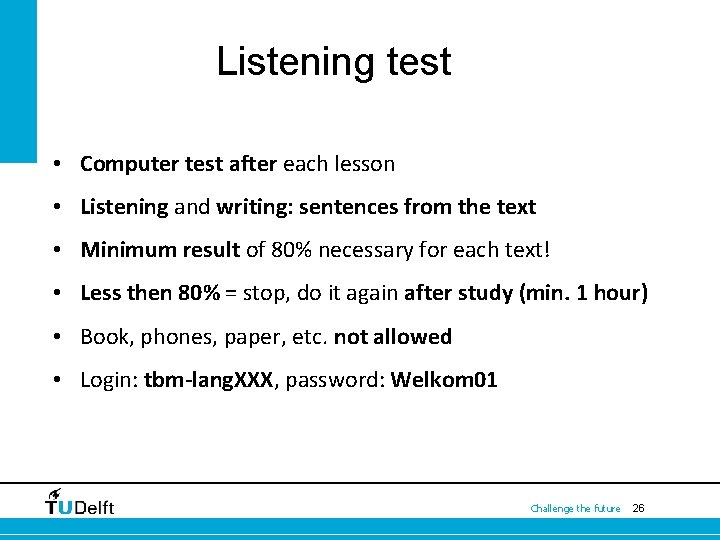 Listening test

• Computer test after each lesson
• Listening and writing: sentences from the text
• Minimum result of 80% necessary for each text!
• Less then 80% = stop, do it again after study (min. 1 hour)
• Book, phones, paper, etc. not allowed
• Login: tbm-langXXX, password: Welkom01

TUDelft

Challenge the future 26